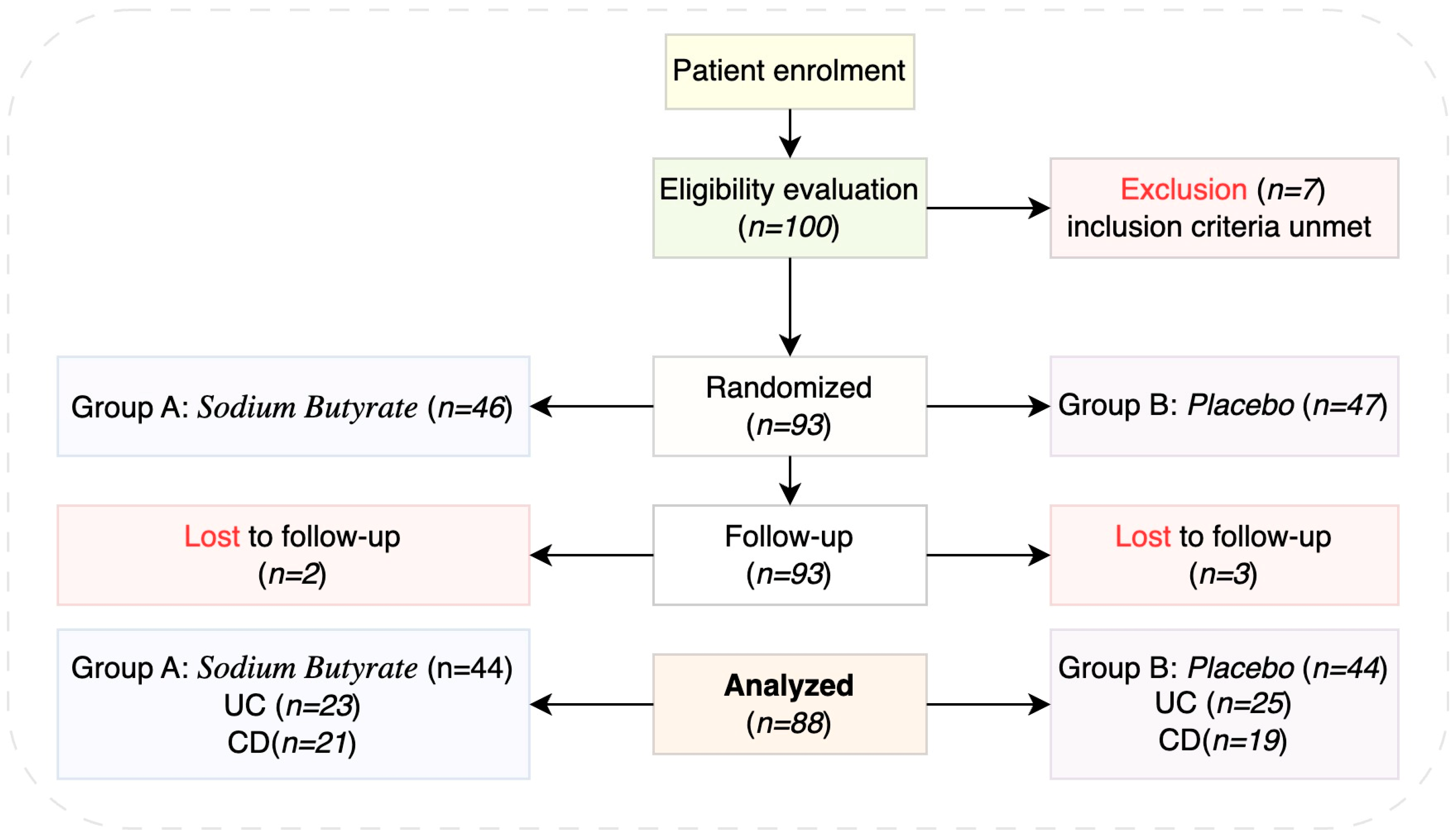 Patient enrolment

Eligibility evaluation (n=100)

Exclusion (n=7) inclusion criteria unmet

Group A: Sodium Butyrate (n=46)

Randomized (n=93)

Group B: Placebo (n=47)

Lost to follow-up (n=2)

Follow-up (n=93)

Lost to follow-up (n=3)

Group A: Sodium Butyrate (n=44)
UC (n=23)
CD(n=21)

Analyzed (n=88)

Group B: Placebo (n=44)
UC (n=25)
CD(n=19)